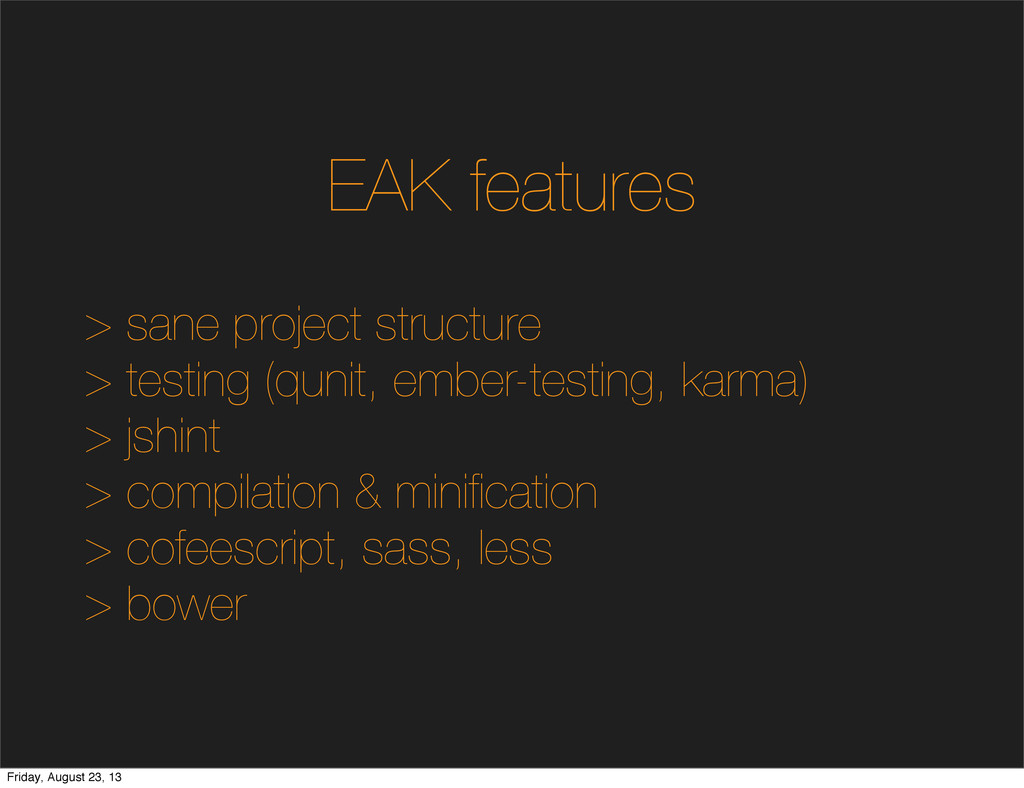 EAK features

> sane project structure
> testing (qunit, ember-testing, karma)
> jshint
> compilation & minification
> cofeescript, sass, less
> bower

Friday, August 23, 13